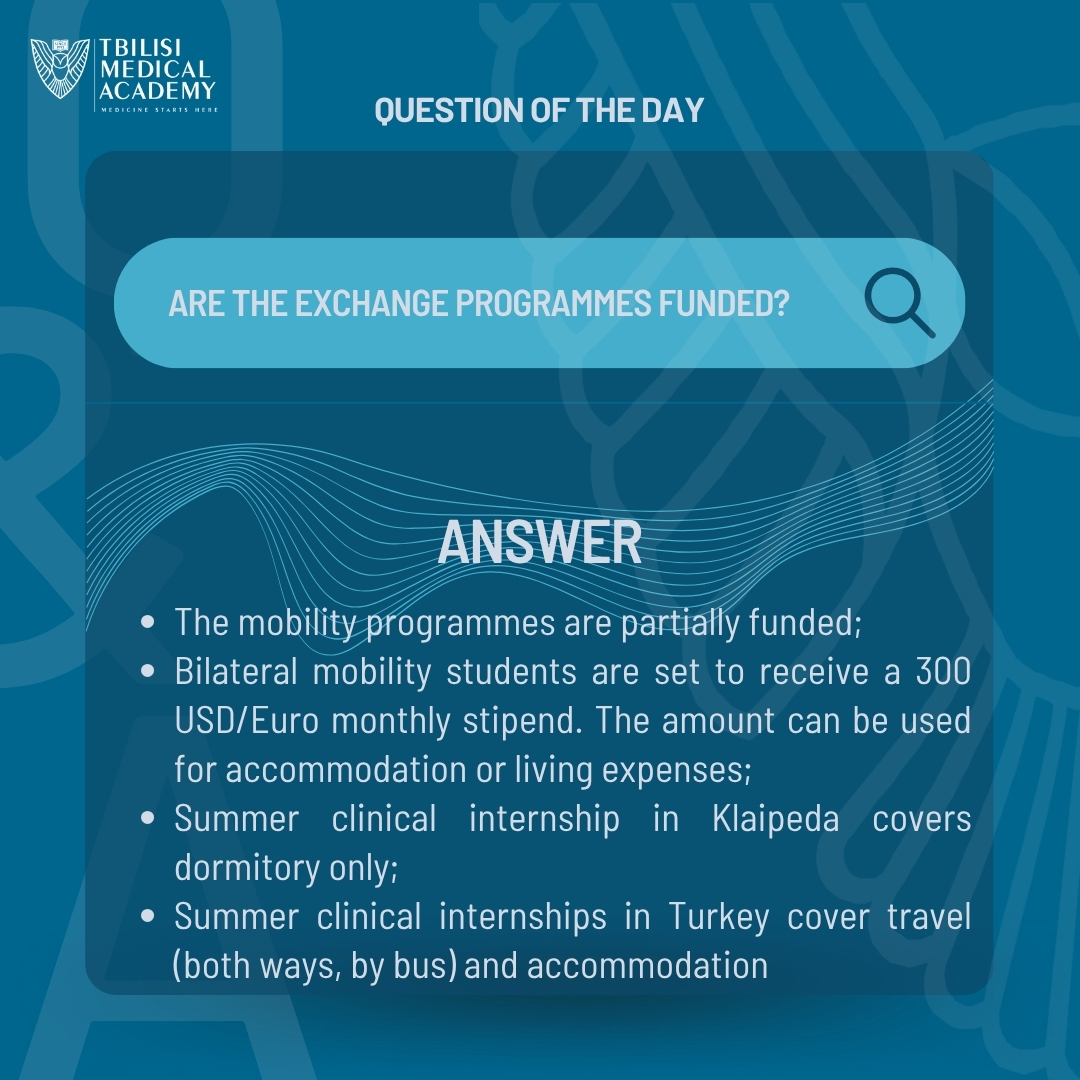 TBILISI MEDICAL ACADEMY
MEDICINE STARTS HERE

QUESTION OF THE DAY

ARE THE EXCHANGE PROGRAMMES FUNDED?

ANSWER

- The mobility programmes are partially funded;
- Bilateral mobility students are set to receive a 300 USD/Euro monthly stipend. The amount can be used for accommodation or living expenses;
- Summer clinical internship in Klaipeda covers dormitory only;
- Summer clinical internships in Turkey cover travel (both ways, by bus) and accommodation